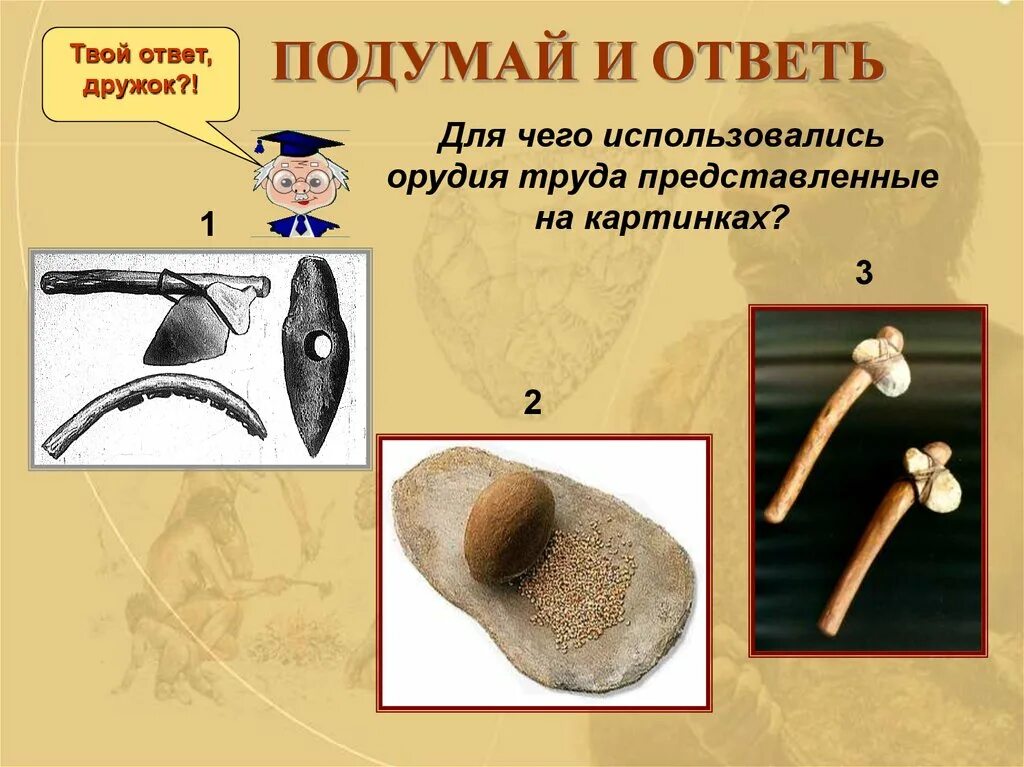 Твой ответ, дружок?!

ПОДУМАЙ И ОТВЕТЬ

Для чего использовались орудия труда представленные на картинках?

1

2

3